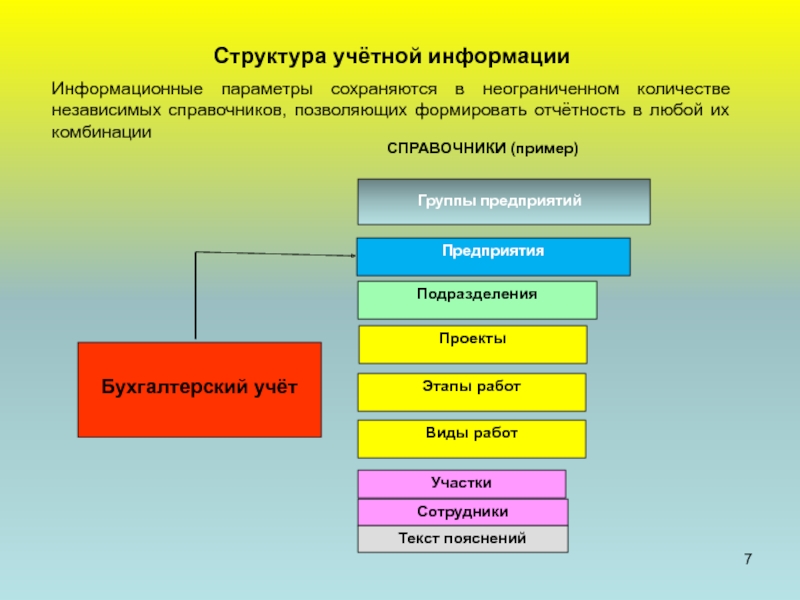 Структура учётной информации

Информационные параметры сохраняются в неограниченном количестве независимых справочников, позволяющих формировать отчётность в любой их комбинации

СПРАВОЧНИКИ (пример)

Группы предприятий

Предприятия

Подразделения

Проекты

Этапы работ

Виды работ

Участки

Сотрудники

Текст пояснений

Бухгалтерский учёт

7